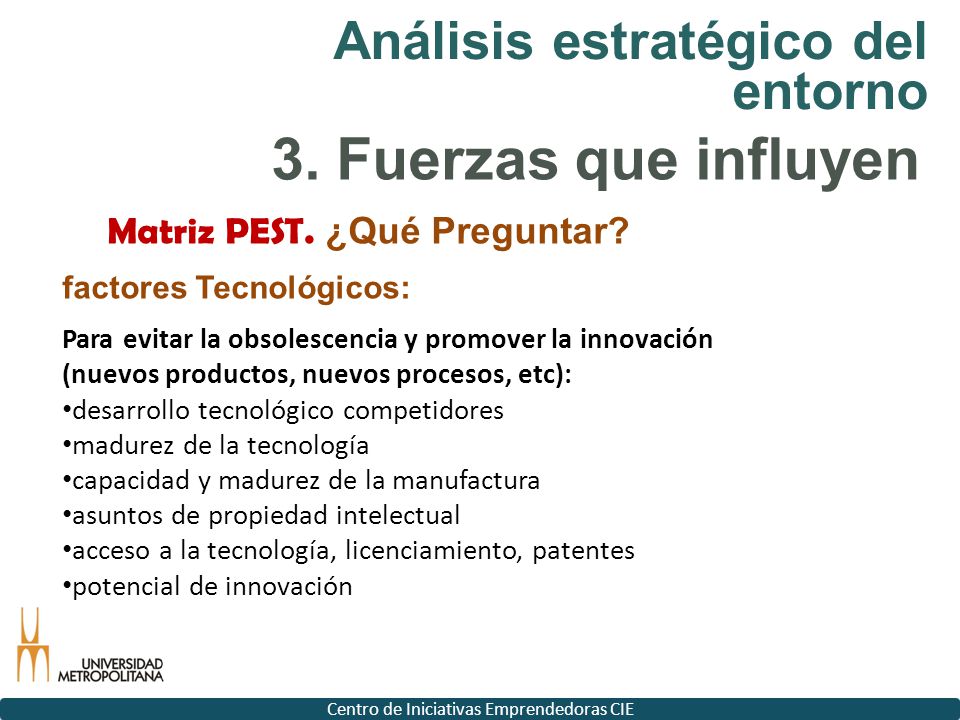 Análisis estratégico del entorno

3. Fuerzas que influyen

Matriz PEST. ¿Qué Preguntar?

factores Tecnológicos:

Para evitar la obsolescencia y promover la innovación (nuevos productos, nuevos procesos, etc):
•desarrollo tecnológico competidores
•madurez de la tecnología
•capacidad y madurez de la manufactura
•asuntos de propiedad intelectual
•acceso a la tecnología, licenciamiento, patentes
•potencial de innovación

UNIVERSIDAD METROPOLITANA

Centro de Iniciativas Emprendedoras CIE